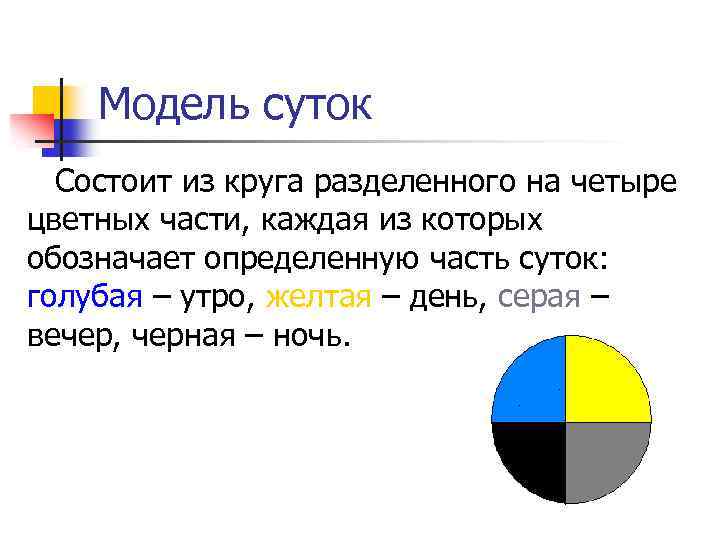 Модель суток

Состоит из круга разделенного на четыре цветных части, каждая из которых обозначает определенную часть суток: голубая – утро, желтая – день, серая – вечер, черная – ночь.